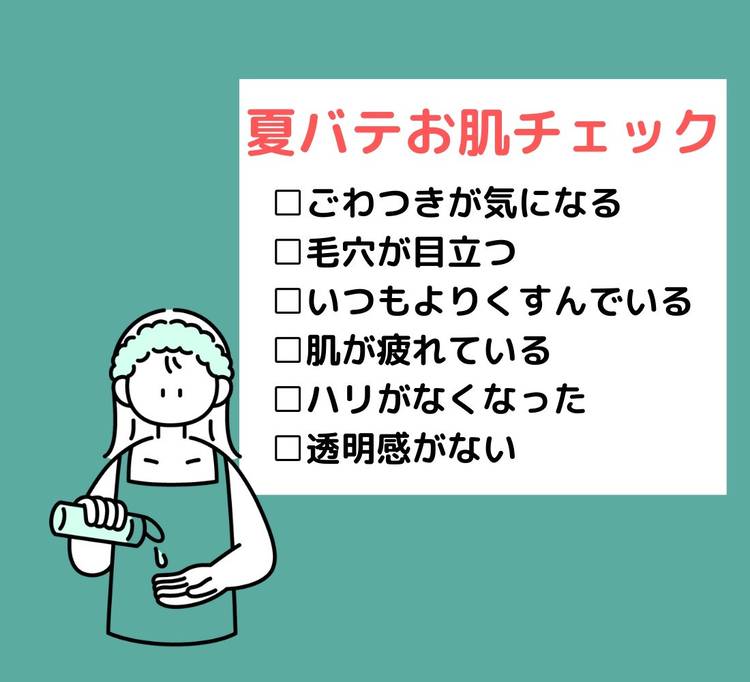 夏バテお肌チェック

□ごわつきが気になる
□毛穴が目立つ
□いつもよりくすんでいる
□肌が疲れている
□ハリがなくなった
□透明感がない